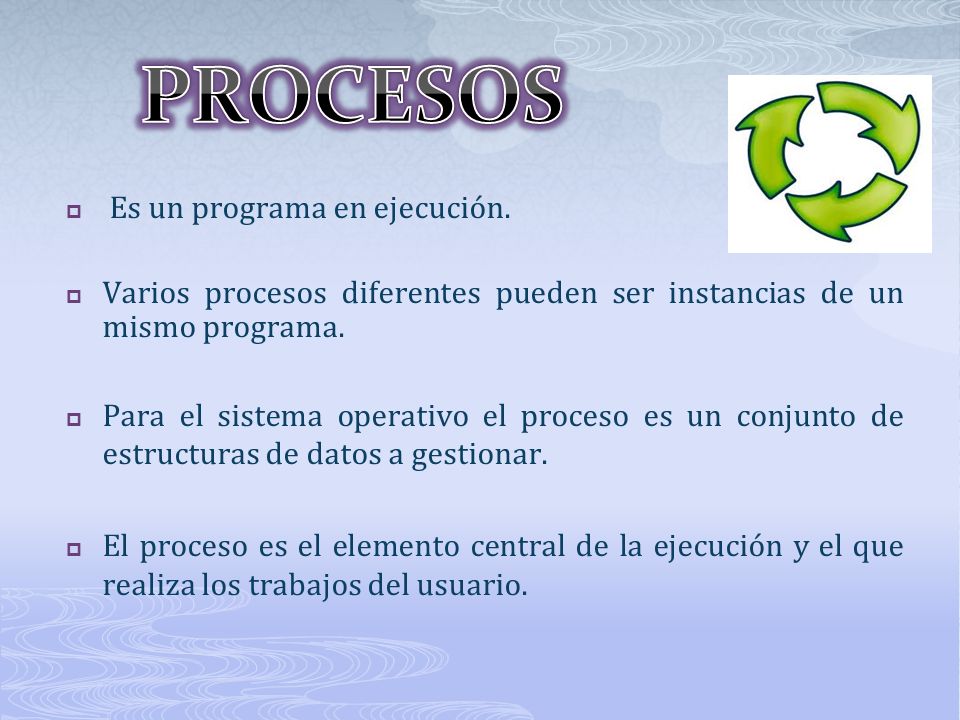 PROCESOS

Es un programa en ejecución.

Varios procesos diferentes pueden ser instancias de un mismo programa.

Para el sistema operativo el proceso es un conjunto de estructuras de datos a gestionar.

El proceso es el elemento central de la ejecución y el que realiza los trabajos del usuario.